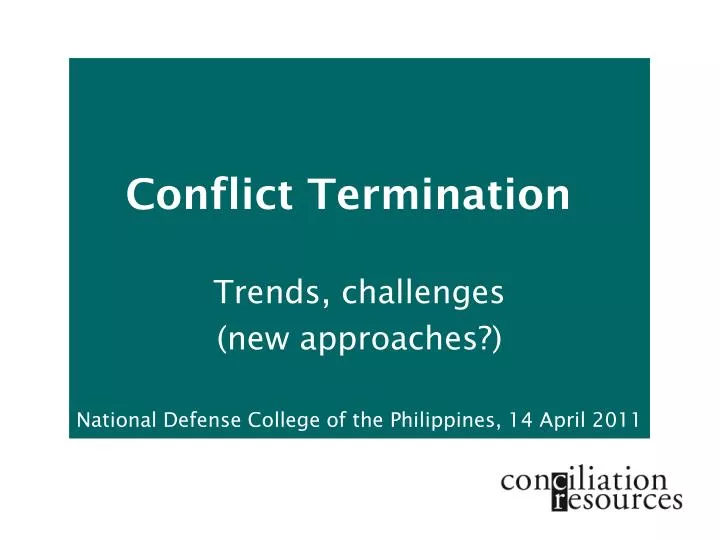 Conflict Termination

Trends, challenges
(new approaches?)

National Defense College of the Philippines, 14 April 2011

conciliation
resources